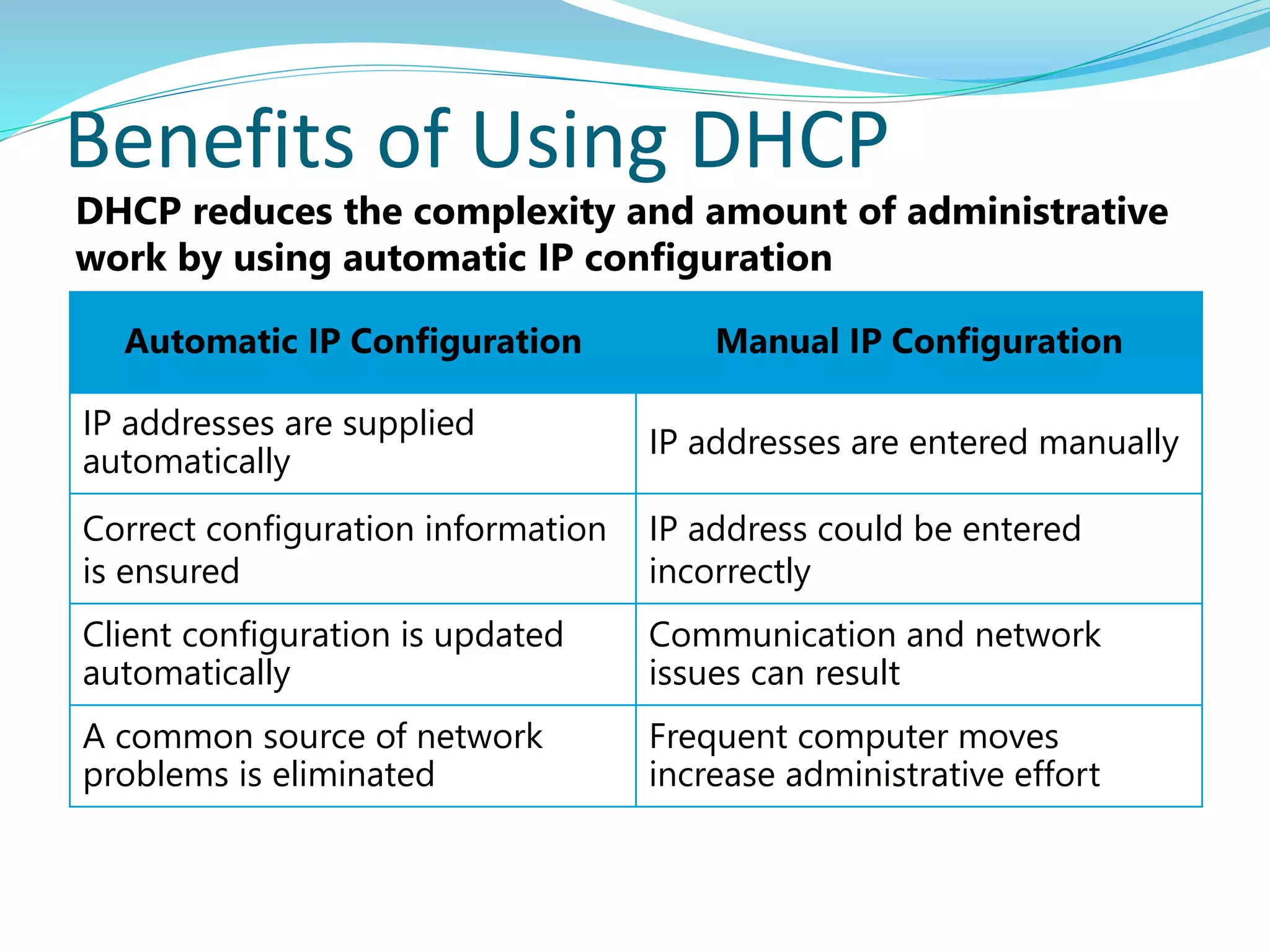 Benefits of Using DHCP

DHCP reduces the complexity and amount of administrative work by using automatic IP configuration

| Automatic IP Configuration | Manual IP Configuration |
|---|---|
| IP addresses are supplied automatically | IP addresses are entered manually |
| Correct configuration information is ensured | IP address could be entered incorrectly |
| Client configuration is updated automatically | Communication and network issues can result |
| A common source of network problems is eliminated | Frequent computer moves increase administrative effort |